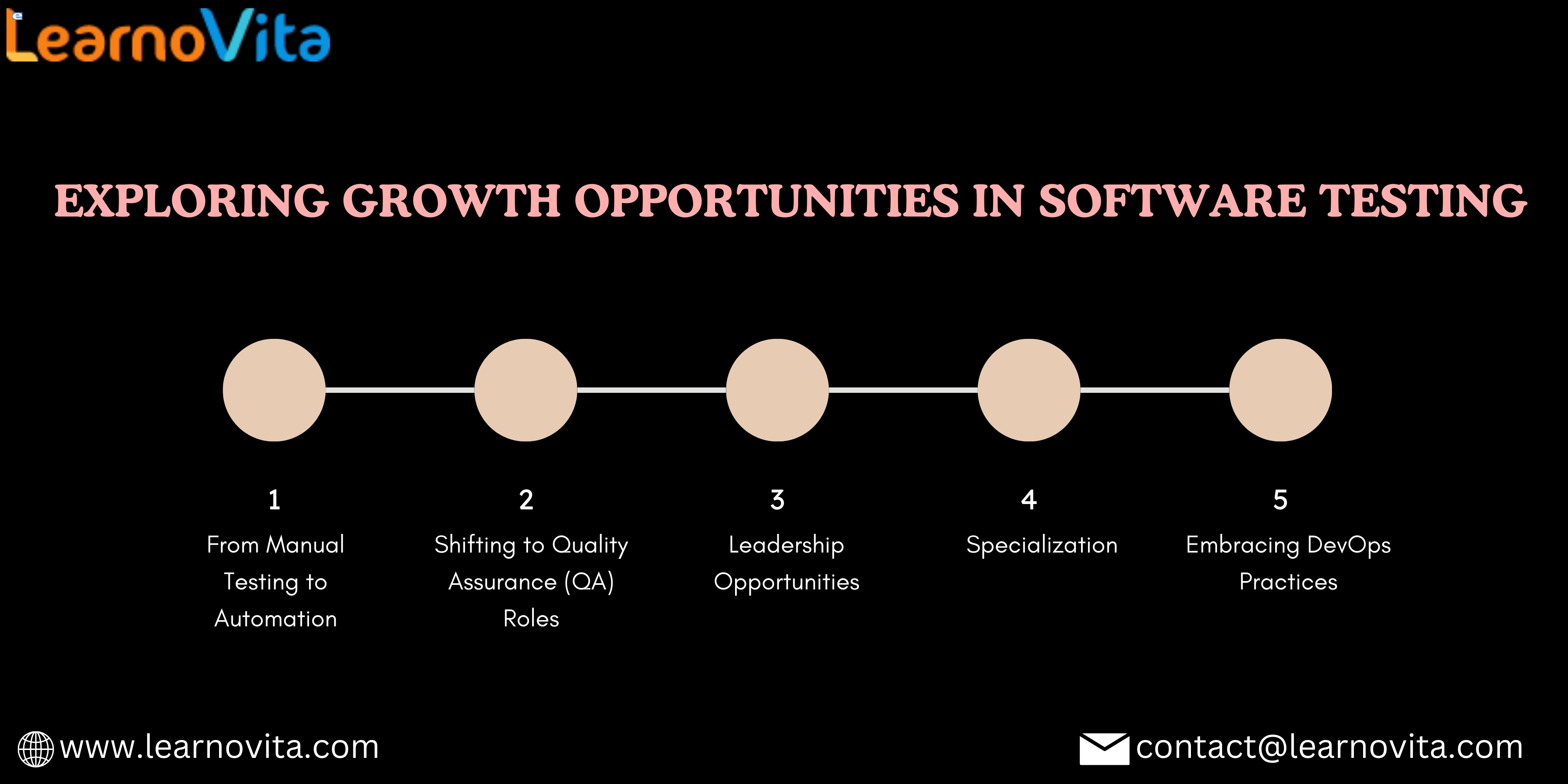 LearnoVita

EXPLORING GROWTH OPPORTUNITIES IN SOFTWARE TESTING

1
From Manual Testing to Automation

2
Shifting to Quality Assurance (QA) Roles

3
Leadership Opportunities

4
Specialization

5
Embracing DevOps Practices

www.learnovita.com

contact@learnovita.com